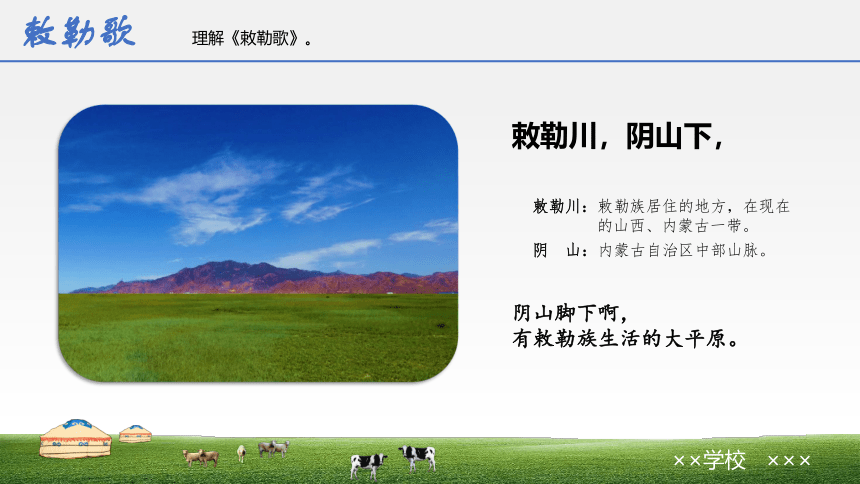 敕勒歌　理解《敕勒歌》。

敕勒川，阴山下，

敕勒川：敕勒族居住的地方，在现在的山西、内蒙古一带。
阴　山：内蒙古自治区中部山脉。

阴山脚下啊，
有敕勒族生活的大平原。

××学校　×××